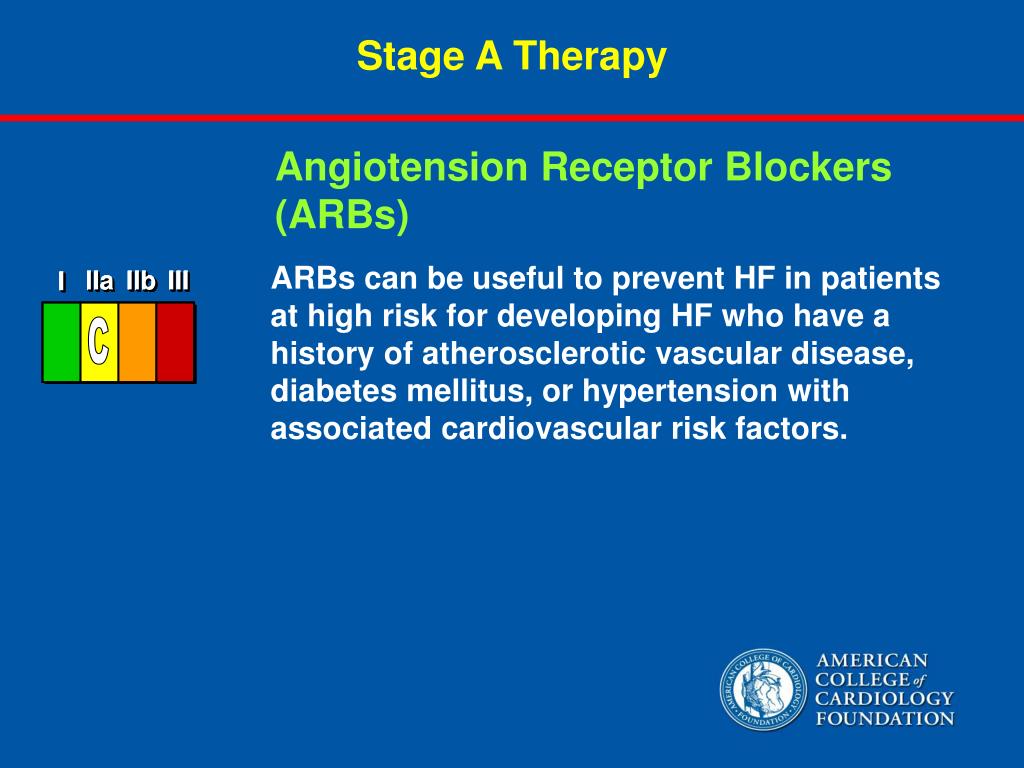 Stage A Therapy

Angiotension Receptor Blockers (ARBs)

I IIa IIb III

C

ARBs can be useful to prevent HF in patients at high risk for developing HF who have a history of atherosclerotic vascular disease, diabetes mellitus, or hypertension with associated cardiovascular risk factors.

AMERICAN COLLEGE OF CARDIOLOGY FOUNDATION

AMERICAN COLLEGE of CARDIOLOGY FOUNDATION